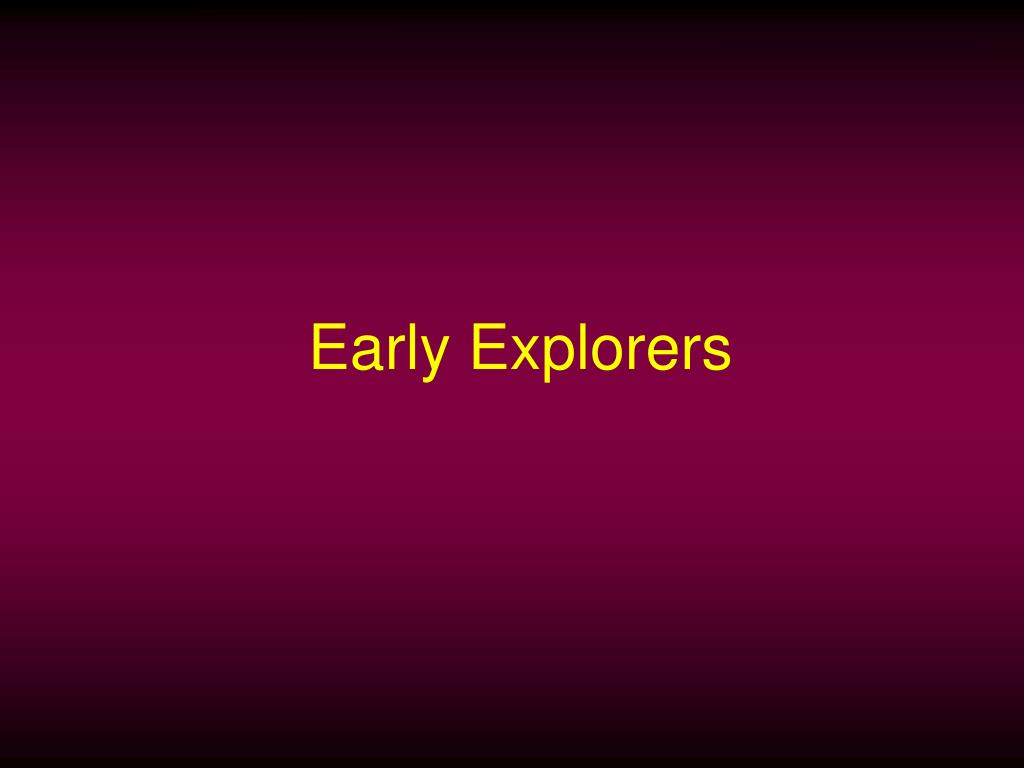 Early Explorers